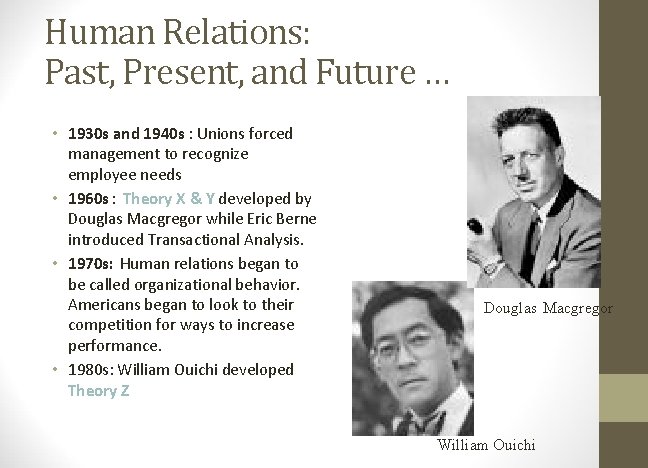 Human Relations:
Past, Present, and Future …

• 1930s and 1940s : Unions forced management to recognize employee needs
• 1960s : Theory X & Y developed by Douglas Macgregor while Eric Berne introduced Transactional Analysis.
• 1970s: Human relations began to be called organizational behavior. Americans began to look to their competition for ways to increase performance.
• 1980s: William Ouichi developed Theory Z

Douglas Macgregor

William Ouichi